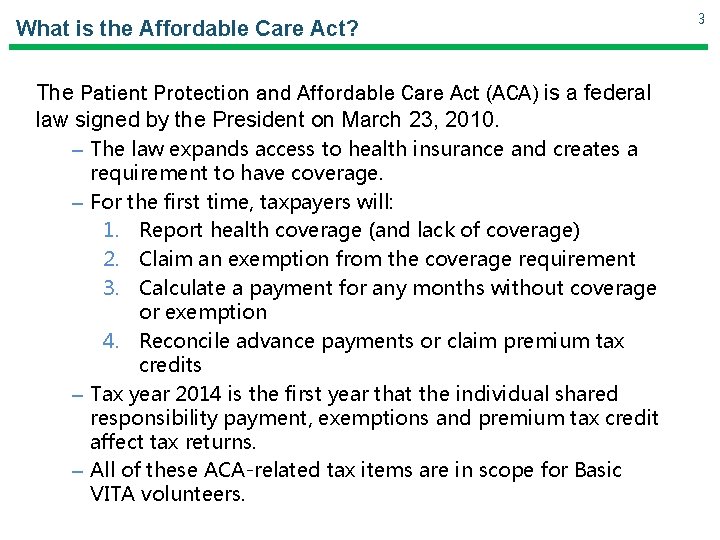 What is the Affordable Care Act?

3

The Patient Protection and Affordable Care Act (ACA) is a federal law signed by the President on March 23, 2010.

– The law expands access to health insurance and creates a requirement to have coverage.
– For the first time, taxpayers will:
1. Report health coverage (and lack of coverage)
2. Claim an exemption from the coverage requirement
3. Calculate a payment for any months without coverage or exemption
4. Reconcile advance payments or claim premium tax credits
– Tax year 2014 is the first year that the individual shared responsibility payment, exemptions and premium tax credit affect tax returns.
– All of these ACA-related tax items are in scope for Basic VITA volunteers.